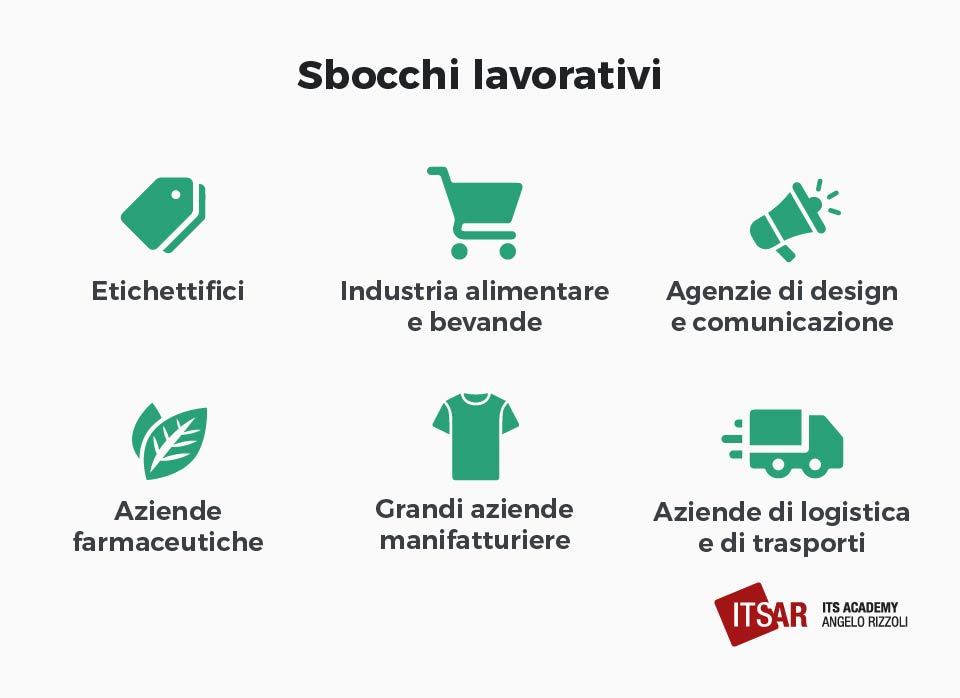 Sbocchi lavorativi

Etichettifici

Industria alimentare e bevande

Agenzie di design e comunicazione

Aziende farmaceutiche

Grandi aziende manifatturiere

Aziende di logistica e di trasporti

ITSAR ITS ACADEMY ANGELO RIZZOLI